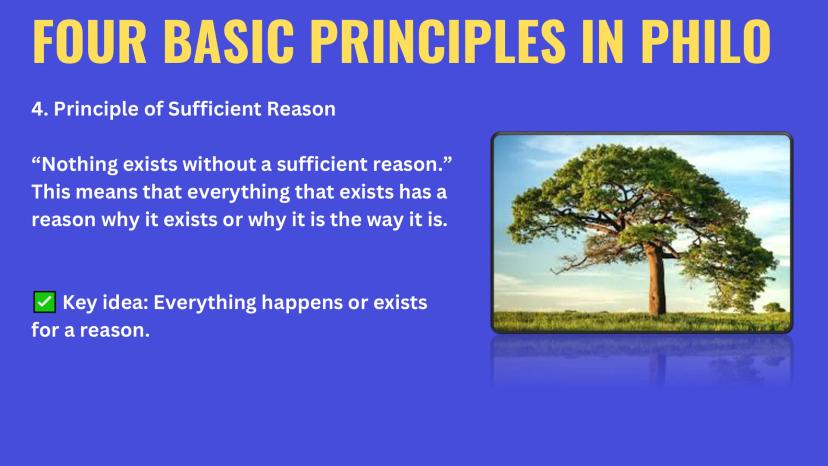 FOUR BASIC PRINCIPLES IN PHILO

4. Principle of Sufficient Reason

“Nothing exists without a sufficient reason.” This means that everything that exists has a reason why it exists or why it is the way it is.

✅ Key idea: Everything happens or exists for a reason.